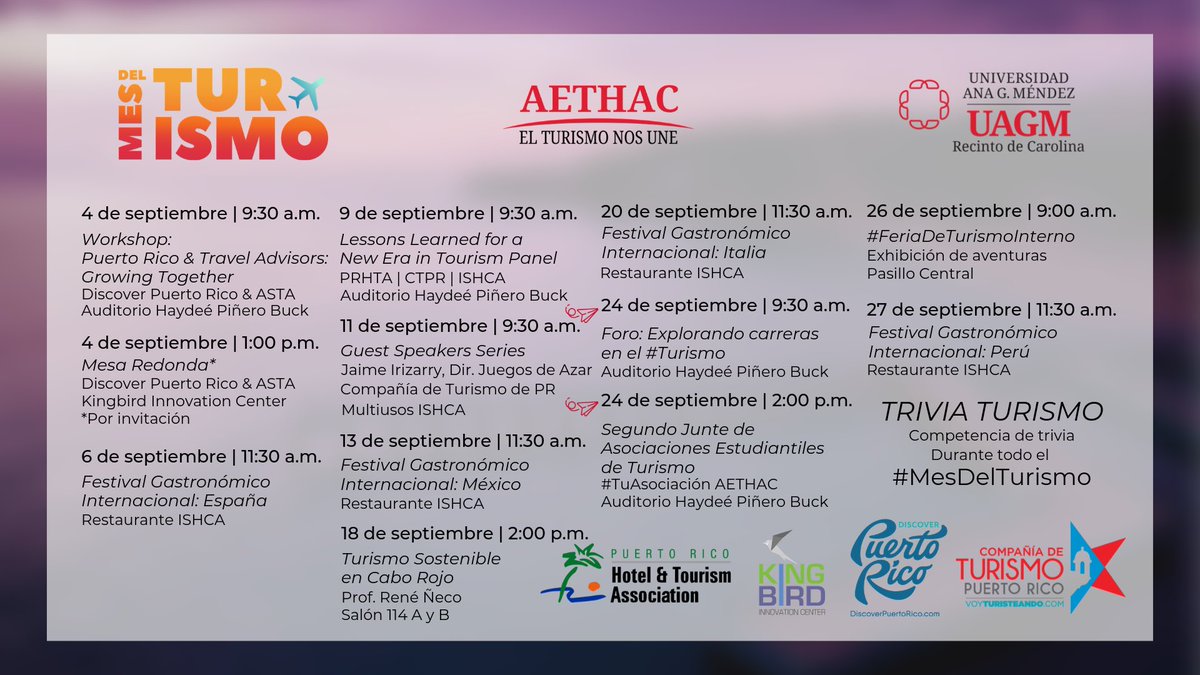 MES DEL TURISMO

AETHAC
EL TURISMO NOS UNE

UNIVERSIDAD ANA G. MÉNDEZ
UAGM
Recinto de Carolina

4 de septiembre | 9:30 a.m.
Workshop: Puerto Rico & Travel Advisors: Growing Together
Discover Puerto Rico & ASTA
Auditorio Haydeé Piñero Buck

4 de septiembre | 1:00 p.m.
Mesa Redonda*
Discover Puerto Rico & ASTA
Kingbird Innovation Center
*Por invitación

6 de septiembre | 11:30 a.m.
Festival Gastronómico Internacional: España
Restaurante ISHCA

9 de septiembre | 9:30 a.m.
Lessons Learned for a New Era in Tourism Panel
PRHTA | CTPR | ISHCA
Auditorio Haydeé Piñero Buck

11 de septiembre | 9:30 a.m.
Guest Speakers Series
Jaime Irizarry, Dir. Juegos de Azar
Compañía de Turismo de PR
Multiusos ISHCA

13 de septiembre | 11:30 a.m.
Festival Gastronómico Internacional: México
Restaurante ISHCA

18 de septiembre | 2:00 p.m.
Turismo Sostenible en Cabo Rojo
Prof. René Ñeco
Salón 114 A y B

20 de septiembre | 11:30 a.m.
Festival Gastronómico Internacional: Italia
Restaurante ISHCA

24 de septiembre | 9:30 a.m.
Foro: Explorando carreras en el #Turismo
Auditorio Haydeé Piñero Buck

24 de septiembre | 2:00 p.m.
Segundo Junte de Asociaciones Estudiantiles de Turismo
#TuAsociación AETHAC
Auditorio Haydeé Piñero Buck

26 de septiembre | 9:00 a.m.
#FeriaDeTurismoInterno
Exhibición de aventuras
Pasillo Central

27 de septiembre | 11:30 a.m.
Festival Gastronómico Internacional: Perú
Restaurante ISHCA

TRIVIA TURISMO
Competencia de trivia
Durante todo el
#MesDelTurismo

PUERTO RICO Hotel & Tourism Association

KING BIRD INNOVATION CENTER

DISCOVER Puerto Rico
DiscoverPuertoRico.com

COMPAÑÍA DE TURISMO PUERTO RICO
VOYTURISTEANDO.COM